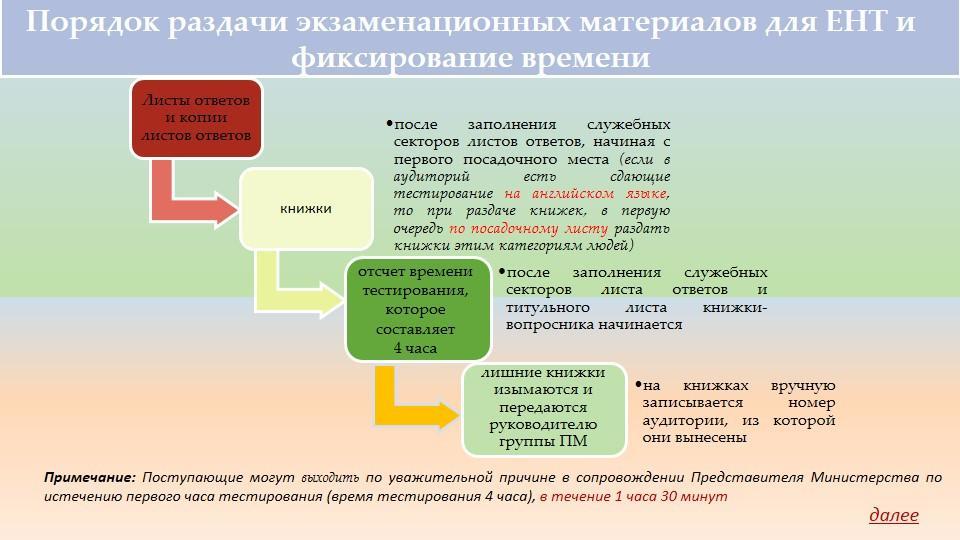 Порядок раздачи экзаменационных материалов для ЕНТ и фиксирование времени

Листы ответов и копии листов ответов

книжки

•после заполнения служебных секторов листов ответов, начиная с первого посадочного места (если в аудиторий есть сдающие тестирование на английском языке, то при раздаче книжек, в первую очередь по посадочному листу раздать книжки этим категориям людей)

отсчет времени тестирования, которое составляет 4 часа

•после заполнения служебных секторов листа ответов и титульного листа книжки-вопросника начинается

лишние книжки изымаются и передаются руководителю группы ПМ

•на книжках вручную записывается номер аудитории, из которой они вынесены

Примечание: Поступающие могут выходить по уважительной причине в сопровождении Представителя Министерства по истечению первого часа тестирования (время тестирования 4 часа), в течение 1 часа 30 минут

далее